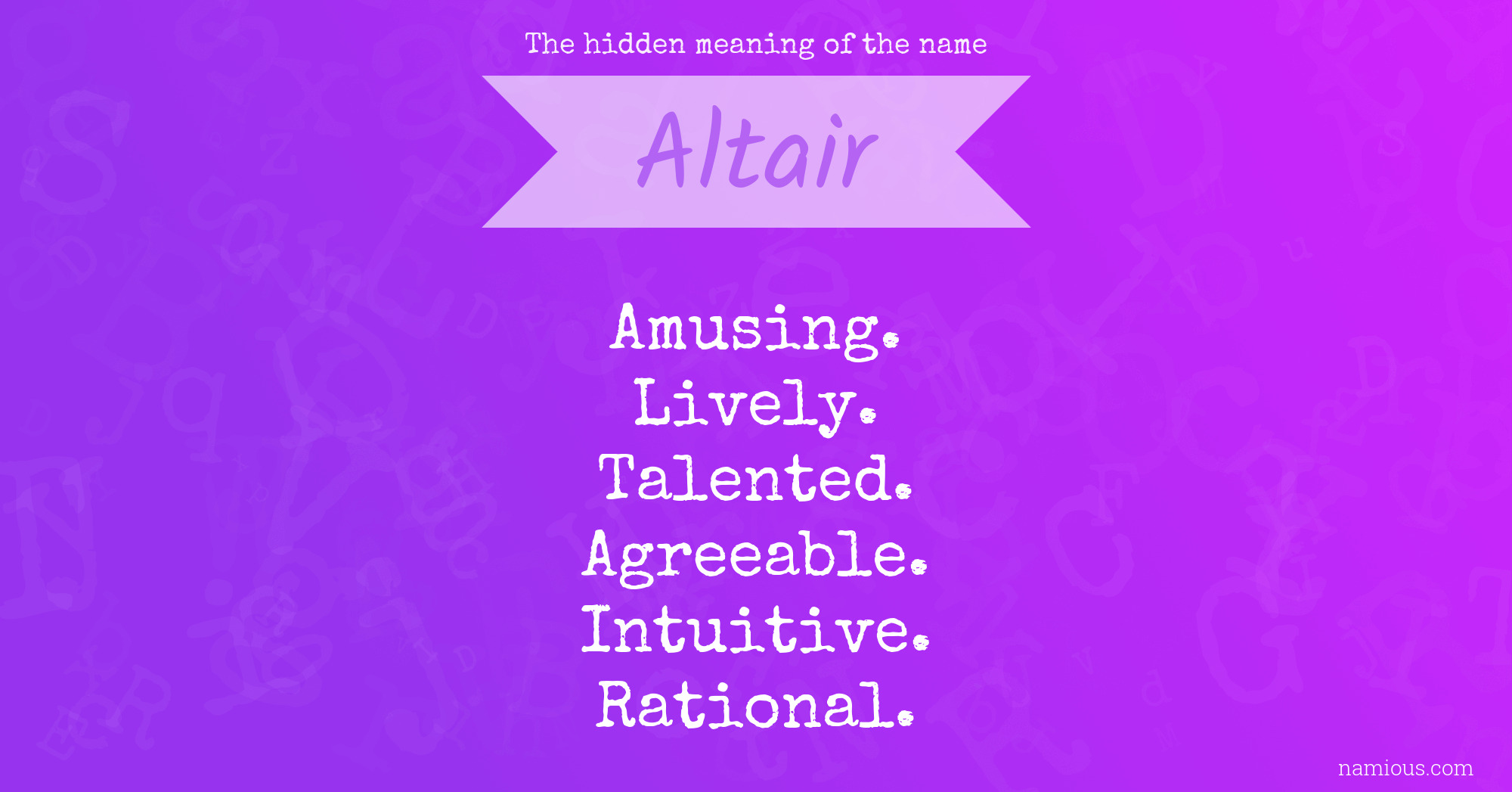 The hidden meaning of the name

Altair

Amusing.
Lively.
Talented.
Agreeable.
Intuitive.
Rational.

namious.com